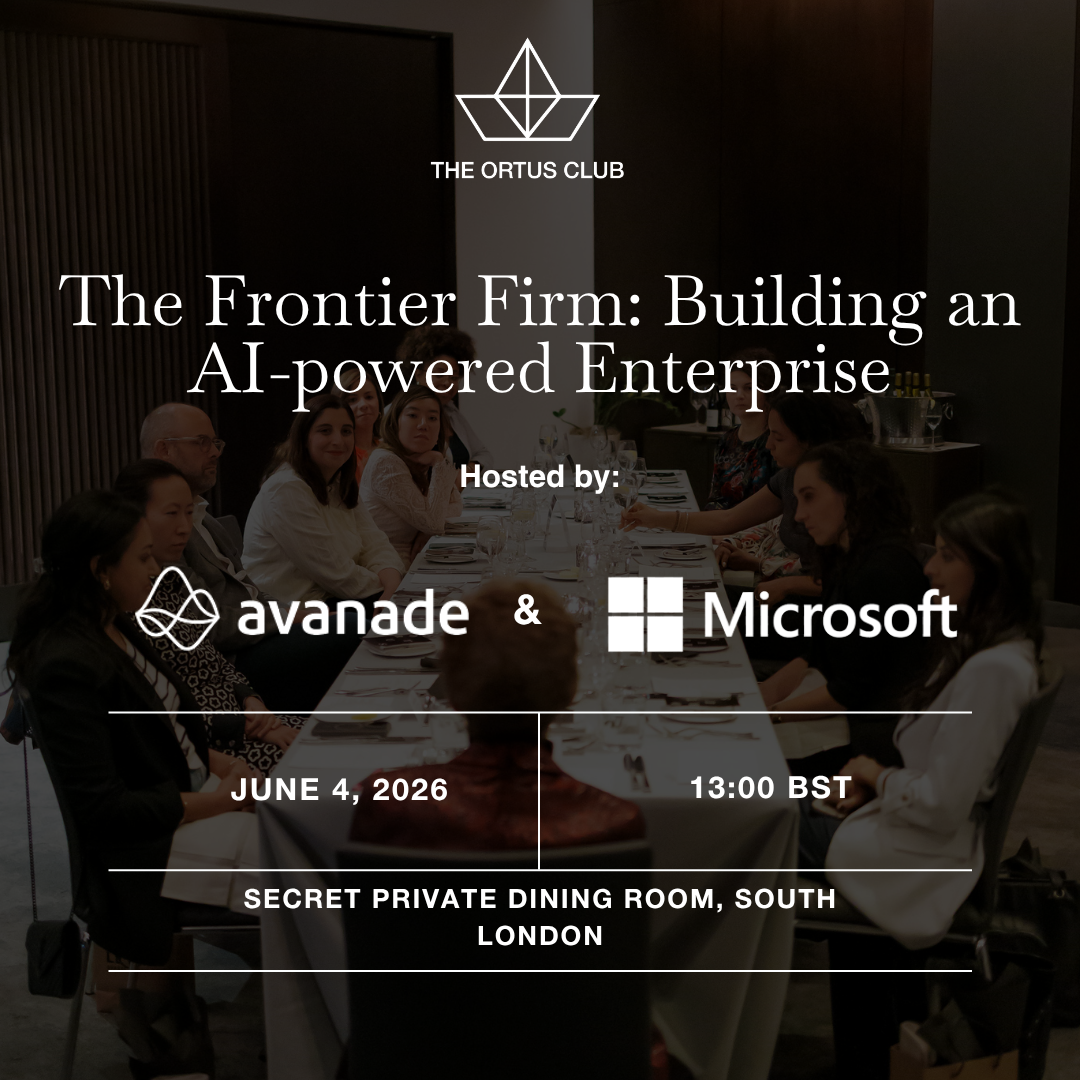 THE ORTUS CLUB

The Frontier Firm: Building an AI-powered Enterprise

Hosted by:

avanade & Microsoft

JUNE 4, 2026

13:00 BST

SECRET PRIVATE DINING ROOM, SOUTH LONDON